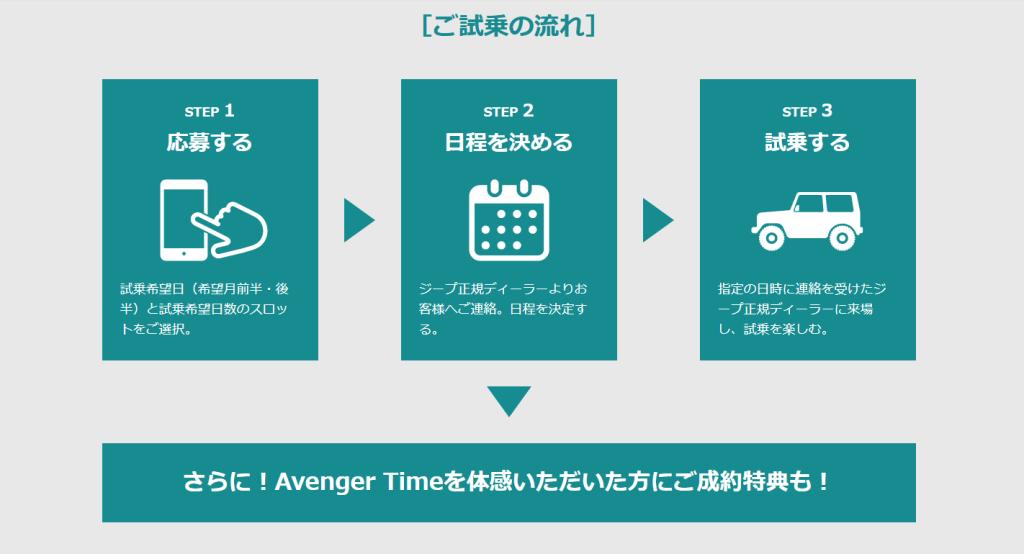 ［ご試乗の流れ］

STEP 1
応募する

試乗希望日（希望月前半・後半）と試乗希望日数のスロットをご選択。

STEP 2
日程を決める

ジープ正規ディーラーよりお客様へご連絡。日程を決定する。

STEP 3
試乗する

指定の日時に連絡を受けたジープ正規ディーラーに来場し、試乗を楽しむ。

さらに！Avenger Timeを体感いただいた方にご成約特典も！